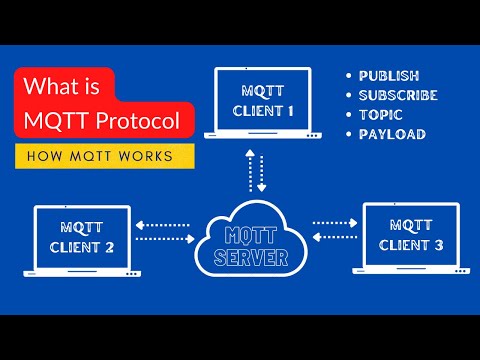 What is MQTT Protocol

HOW MQTT WORKS

MQTT CLIENT 1

• PUBLISH
• SUBSCRIBE
• TOPIC
• PAYLOAD

MQTT CLIENT 2

MQTT SERVER

MQTT CLIENT 3